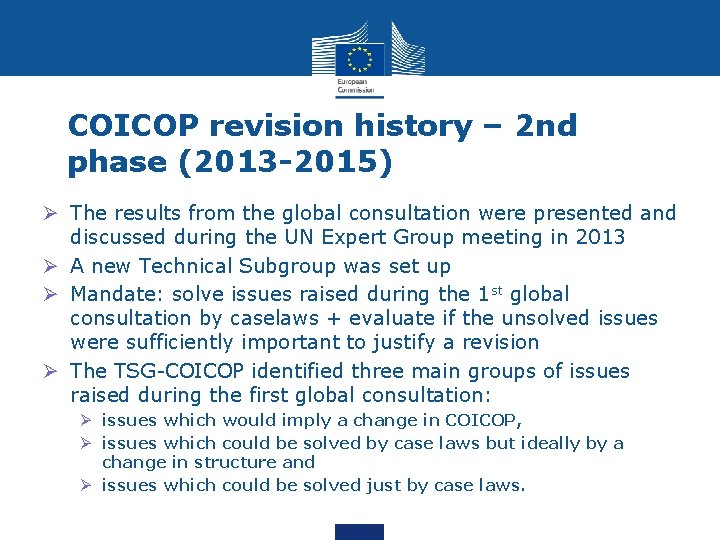 European Commission

COICOP revision history – 2nd phase (2013-2015)

➢ The results from the global consultation were presented and discussed during the UN Expert Group meeting in 2013

➢ A new Technical Subgroup was set up

➢ Mandate: solve issues raised during the 1$^{st}$ global consultation by caselaws + evaluate if the unsolved issues were sufficiently important to justify a revision

➢ The TSG-COICOP identified three main groups of issues raised during the first global consultation:

➢ issues which would imply a change in COICOP,

➢ issues which could be solved by case laws but ideally by a change in structure and

➢ issues which could be solved just by case laws.